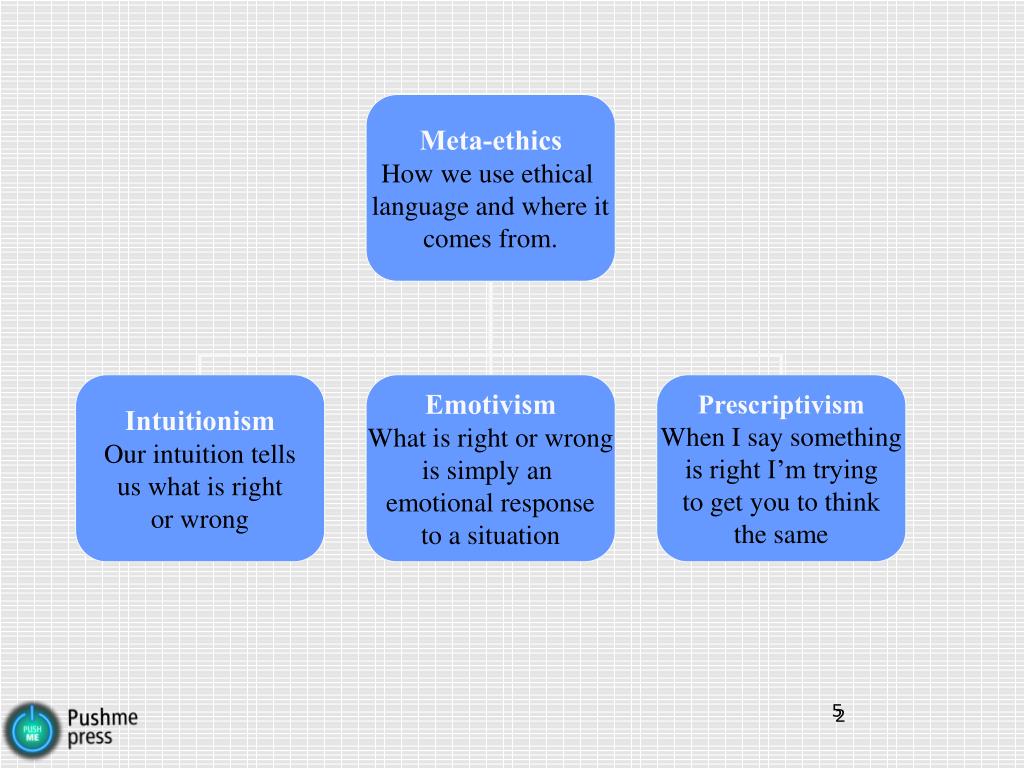 Meta-ethics
How we use ethical language and where it comes from.

Intuitionism
Our intuition tells us what is right or wrong

Emotivism
What is right or wrong is simply an emotional response to a situation

Prescriptivism
When I say something is right I'm trying to get you to think the same

PUSH ME
Pushme press

5
2